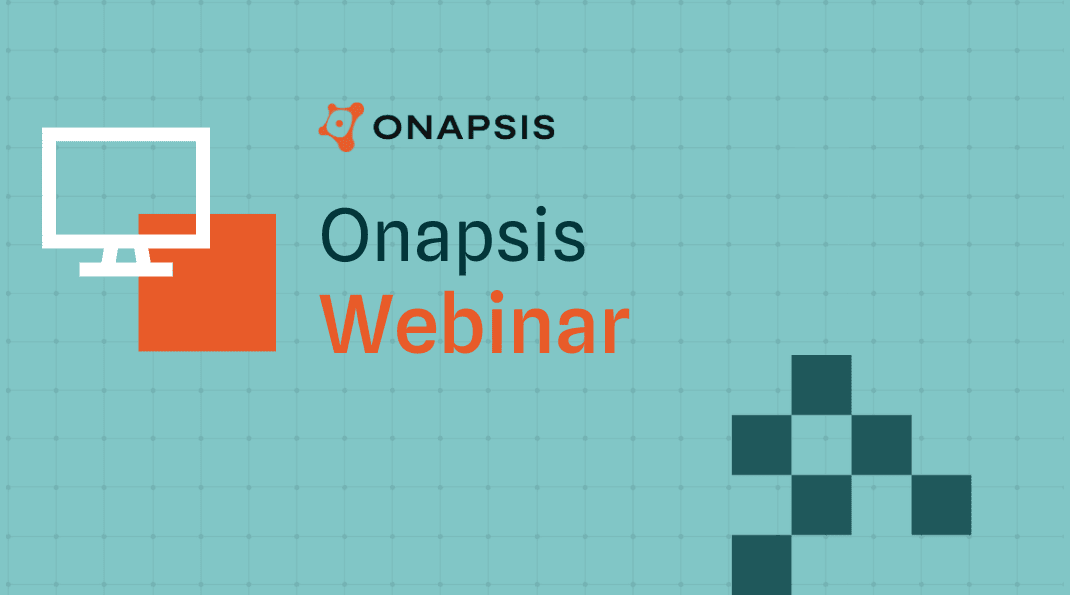 ONAPSIS

Onapsis
Webinar